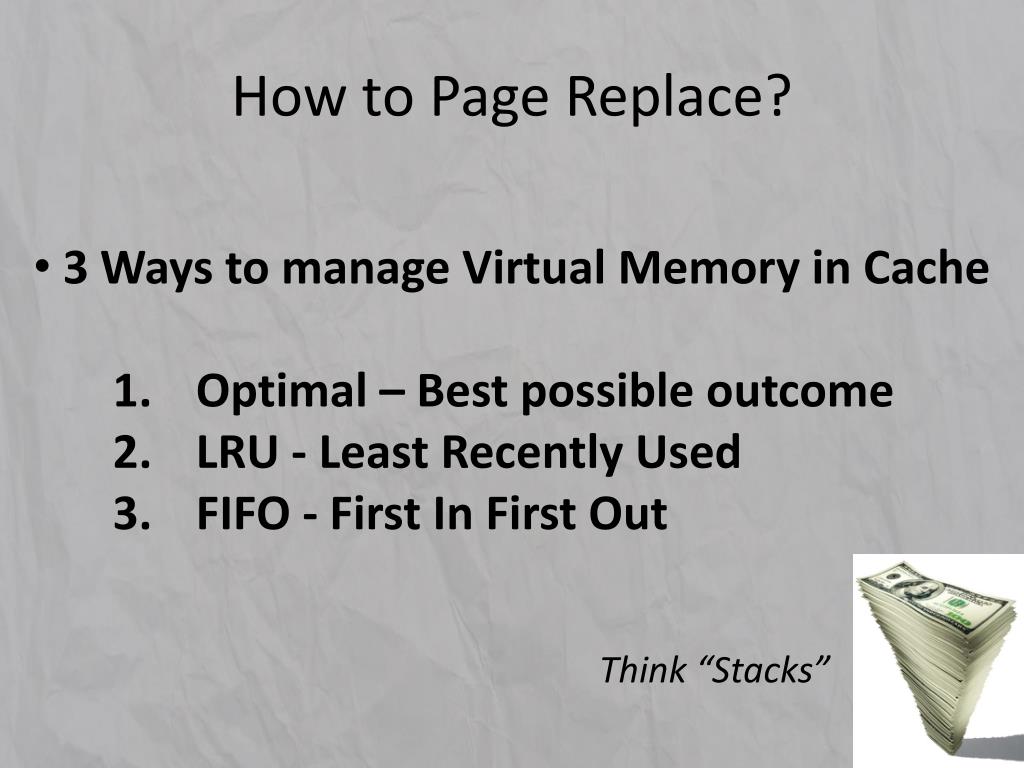 How to Page Replace?

• 3 Ways to manage Virtual Memory in Cache

1. Optimal – Best possible outcome
2. LRU - Least Recently Used
3. FIFO - First In First Out

Think “Stacks”